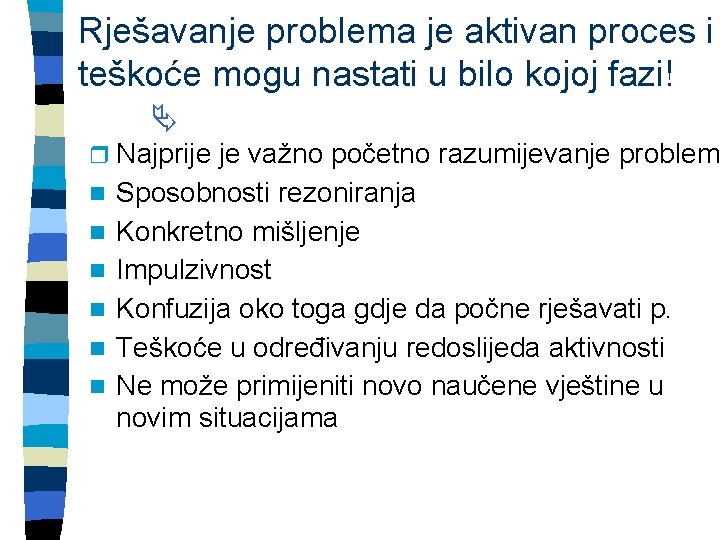 Rješavanje problema je aktivan proces i teškoće mogu nastati u bilo kojoj fazi!

Najprije je važno početno razumijevanje problem
Sposobnosti rezoniranja
Konkretno mišljenje
Impulzivnost
Konfuzija oko toga gdje da počne rješavati p.
Teškoće u određivanju redoslijeda aktivnosti
Ne može primijeniti novo naučene vještine u novim situacijama